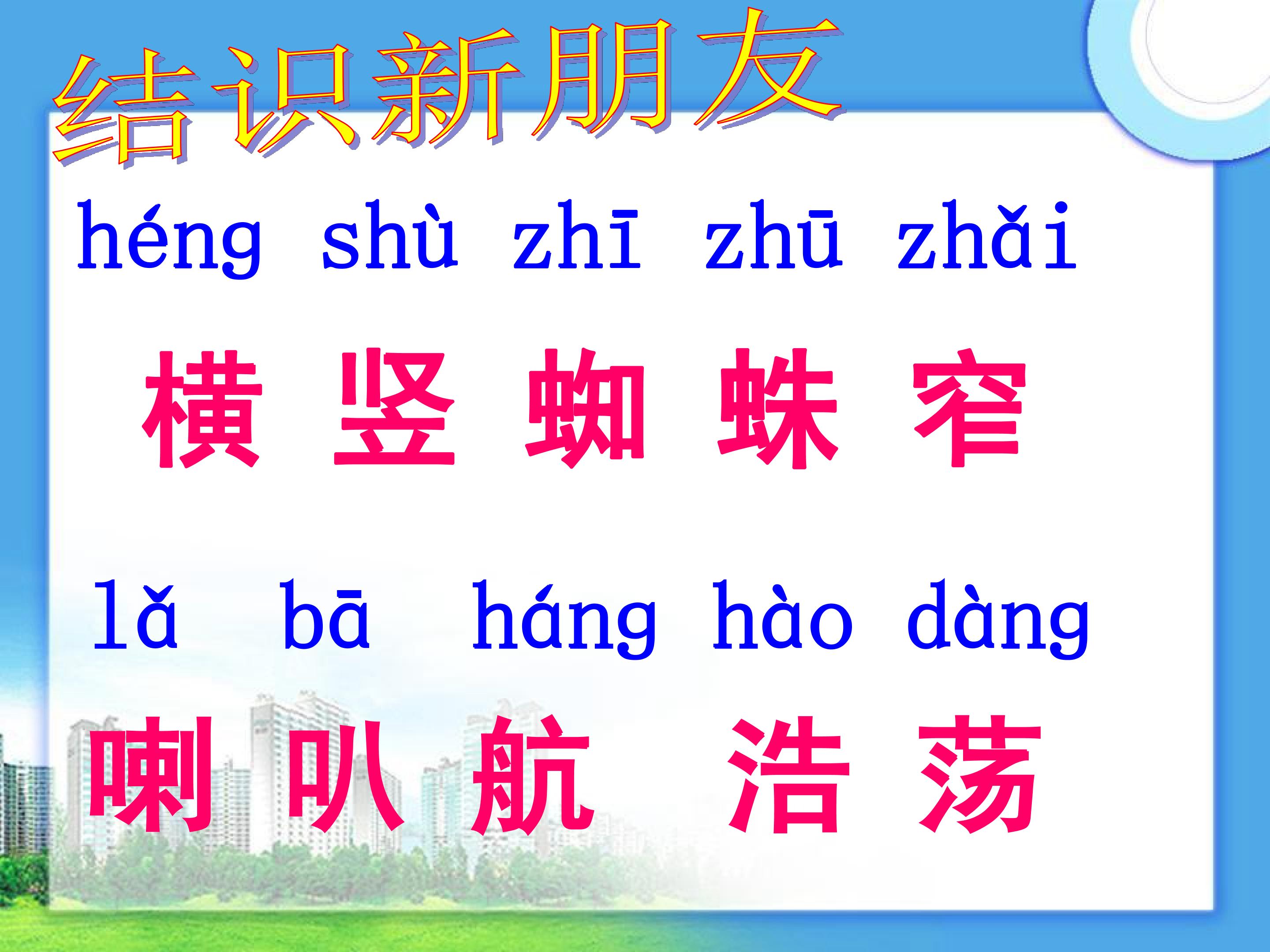 结识新朋友

héng shù zhī zhū zhǎi

横 竖 蜘 蛛 窄

lǎ bā háng hào dàng

喇 叭 航 浩 荡